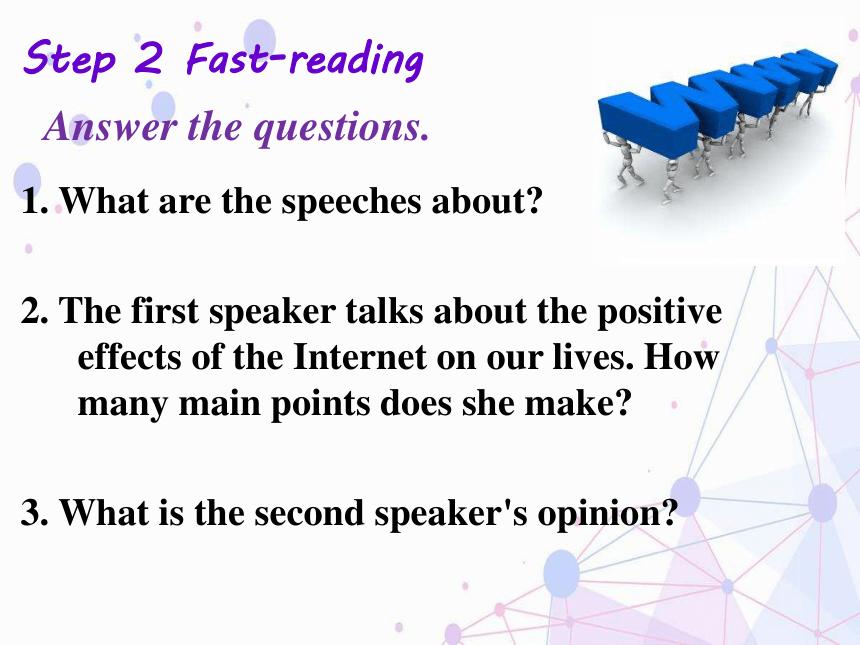 Step 2 Fast-reading

Answer the questions.

WWW

1. What are the speeches about?

2. The first speaker talks about the positive effects of the Internet on our lives. How many main points does she make?

3. What is the second speaker's opinion?